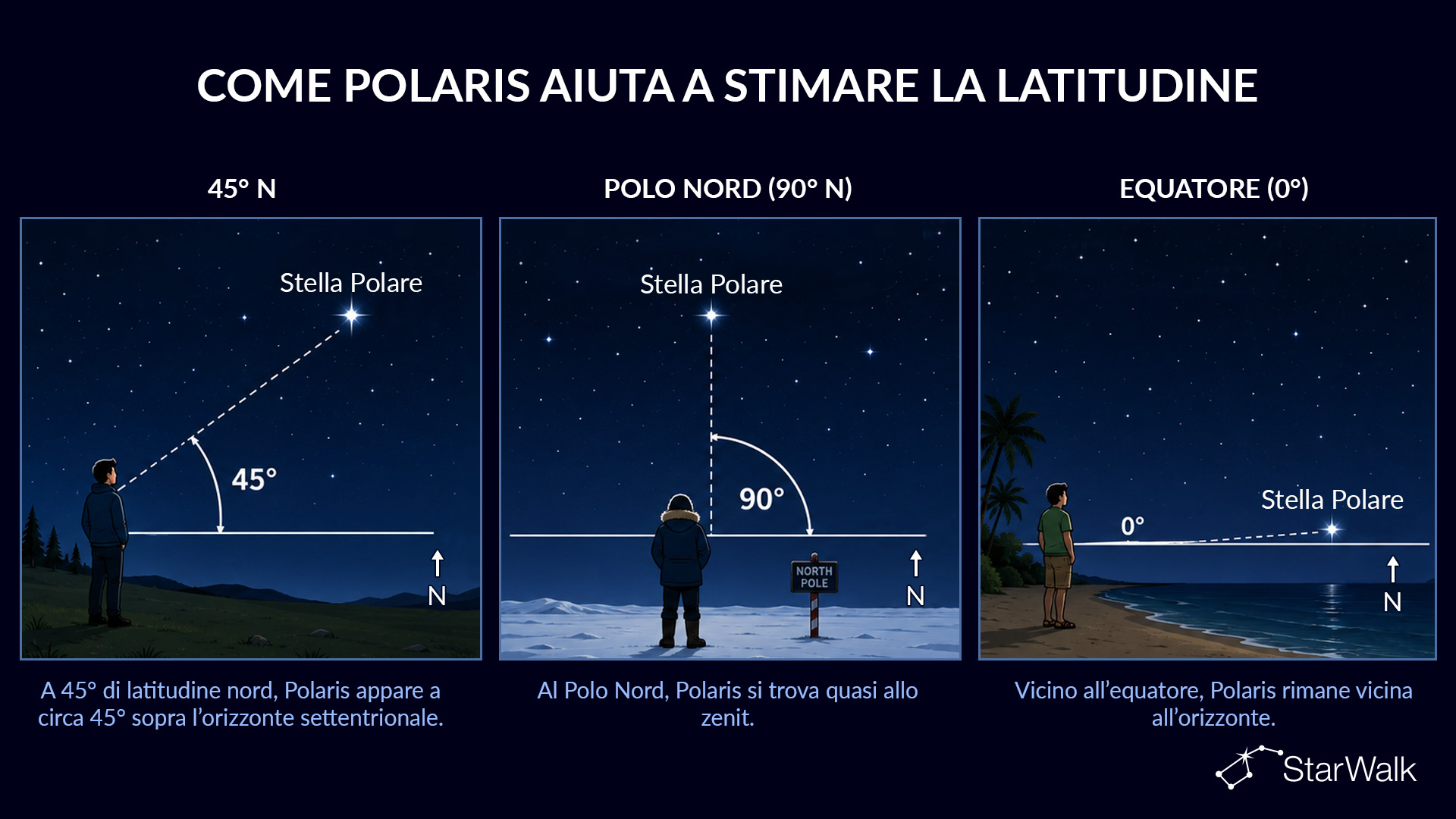 COME POLARIS AIUTA A STIMARE LA LATITUDINE

45° N

Stella Polare

45°

N

A 45° di latitudine nord, Polaris appare a circa 45° sopra l'orizzonte settentrionale.

POLO NORD (90° N)

Stella Polare

90°

NORTH POLE

N

Al Polo Nord, Polaris si trova quasi allo zenit.

EQUATORE (0°)

Stella Polare

0°

N

Vicino all'equatore, Polaris rimane vicina all'orizzonte.

StarWalk